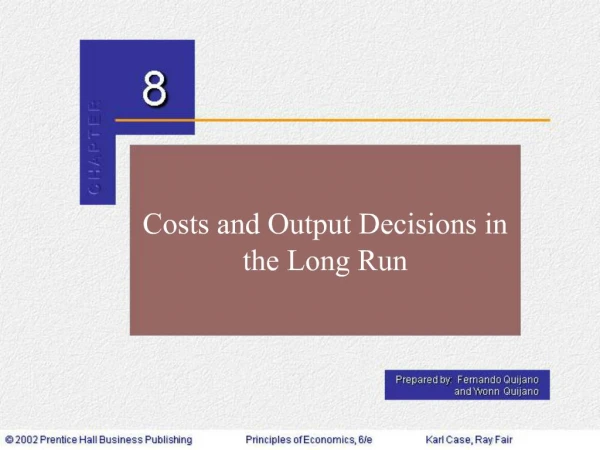 CHAPTER

8

Costs and Output Decisions in the Long Run

Prepared by: Fernando Quijano and Yvonn Quijano

© 2002 Prentice Hall Business Publishing Principles of Economics, 6/e Karl Case, Ray Fair